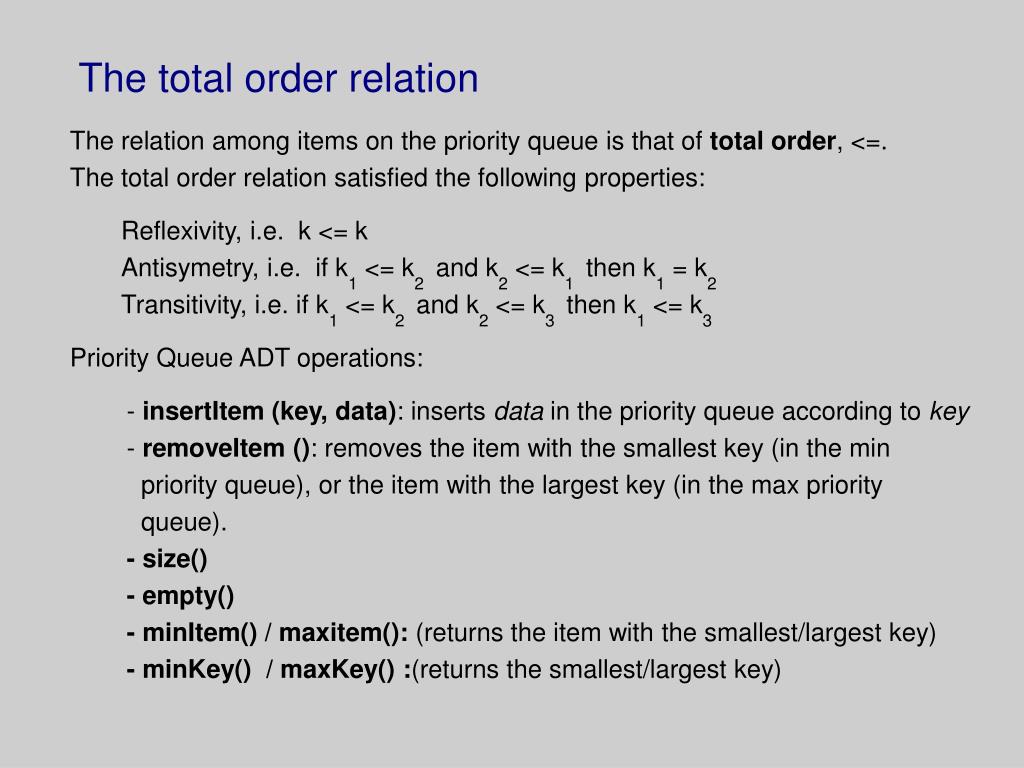 The total order relation

The relation among items on the priority queue is that of total order, <=. The total order relation satisfied the following properties:

Reflexivity, i.e. k <= k
Antisymetry, i.e. if $k_1$ <= $k_2$ and $k_2$ <= $k_1$ then $k_1$ = $k_2$
Transitivity, i.e. if $k_1$ <= $k_2$ and $k_2$ <= $k_3$ then $k_1$ <= $k_3$

Priority Queue ADT operations:

- insertItem (key, data): inserts data in the priority queue according to key
- removeItem (): removes the item with the smallest key (in the min priority queue), or the item with the largest key (in the max priority queue).
- size()
- empty()
- minItem() / maxitem(): (returns the item with the smallest/largest key)
- minKey() / maxKey() :(returns the smallest/largest key)